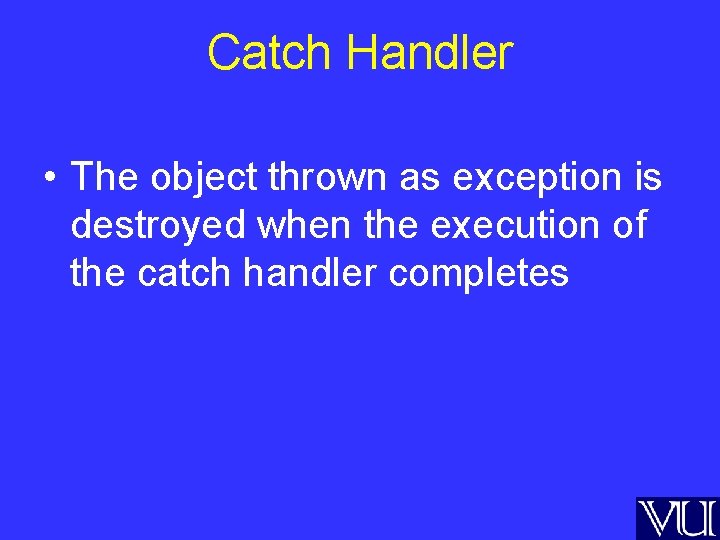 Catch Handler

• The object thrown as exception is destroyed when the execution of the catch handler completes

VU